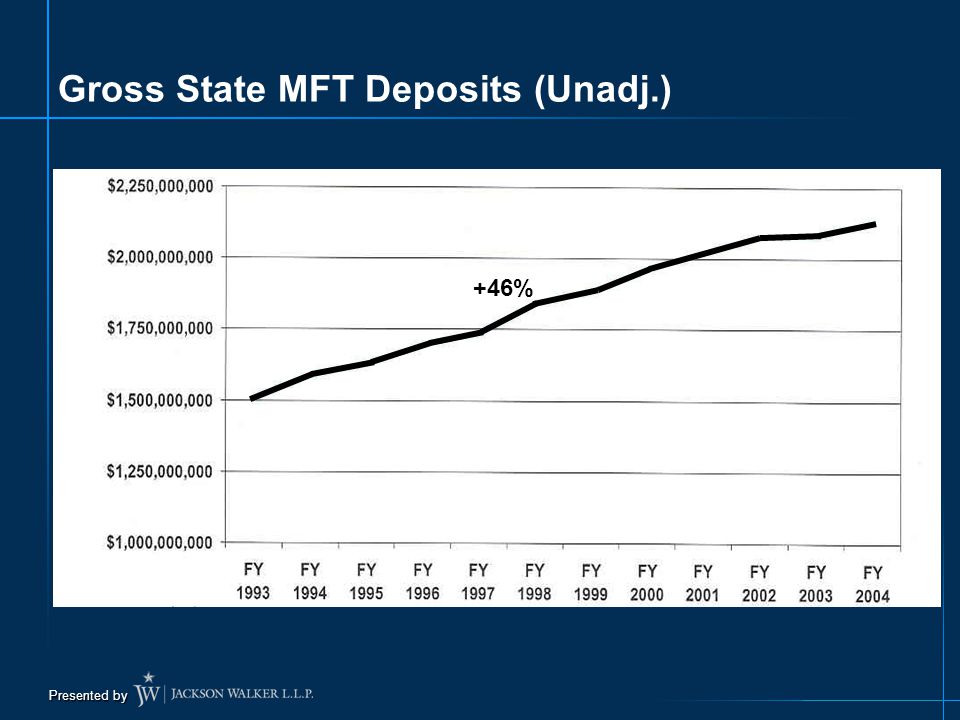 Gross State MFT Deposits (Unadj.)

$2,250,000,000
$2,000,000,000
$1,750,000,000
$1,500,000,000
$1,250,000,000
$1,000,000,000

+46%

FY 1993 FY 1994 FY 1995 FY 1996 FY 1997 FY 1998 FY 1999 FY 2000 FY 2001 FY 2002 FY 2003 FY 2004

Presented by JW | JACKSON WALKER L.L.P.